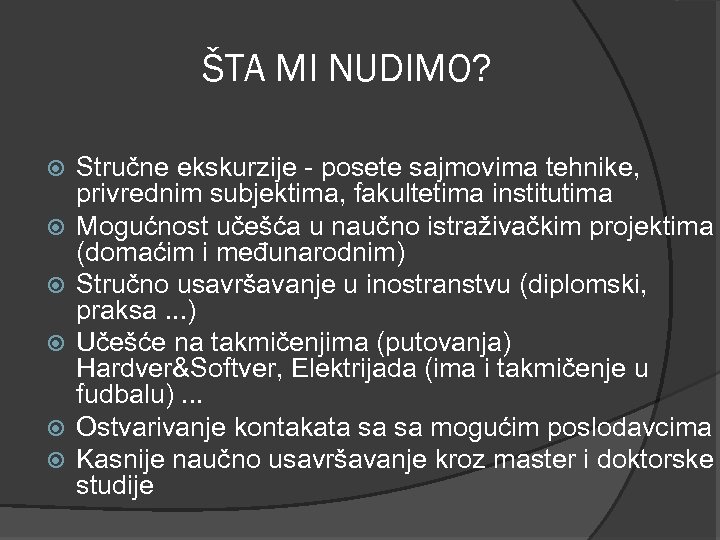 ŠTA MI NUDIMO?

Stručne ekskurzije - posete sajmovima tehnike, privrednim subjektima, fakultetima institutima
Mogućnost učešća u naučno istraživačkim projektima (domaćim i međunarodnim)
Stručno usavršavanje u inostranstvu (diplomski, praksa ...)
Učešće na takmičenjima (putovanja) Hardver&Softver, Elektrijada (ima i takmičenje u fudbalu) ...
Ostvarivanje kontakata sa sa mogućim poslodavcima
Kasnije naučno usavršavanje kroz master i doktorske studije